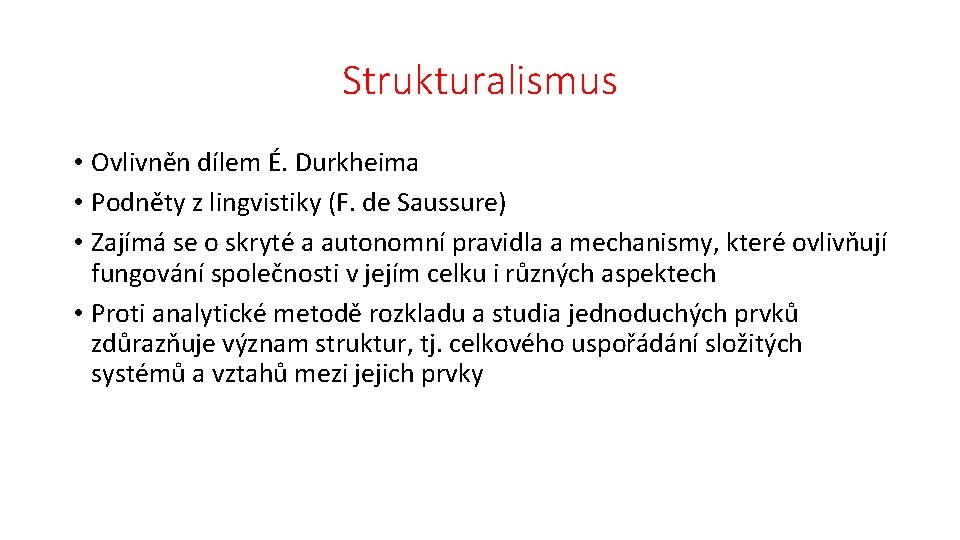 Strukturalismus

• Ovlivněn dílem É. Durkheima
• Podněty z lingvistiky (F. de Saussure)
• Zajímá se o skryté a autonomní pravidla a mechanismy, které ovlivňují fungování společnosti v jejím celku i různých aspektech
• Proti analytické metodě rozkladu a studia jednoduchých prvků zdůrazňuje význam struktur, tj. celkového uspořádání složitých systémů a vztahů mezi jejich prvky